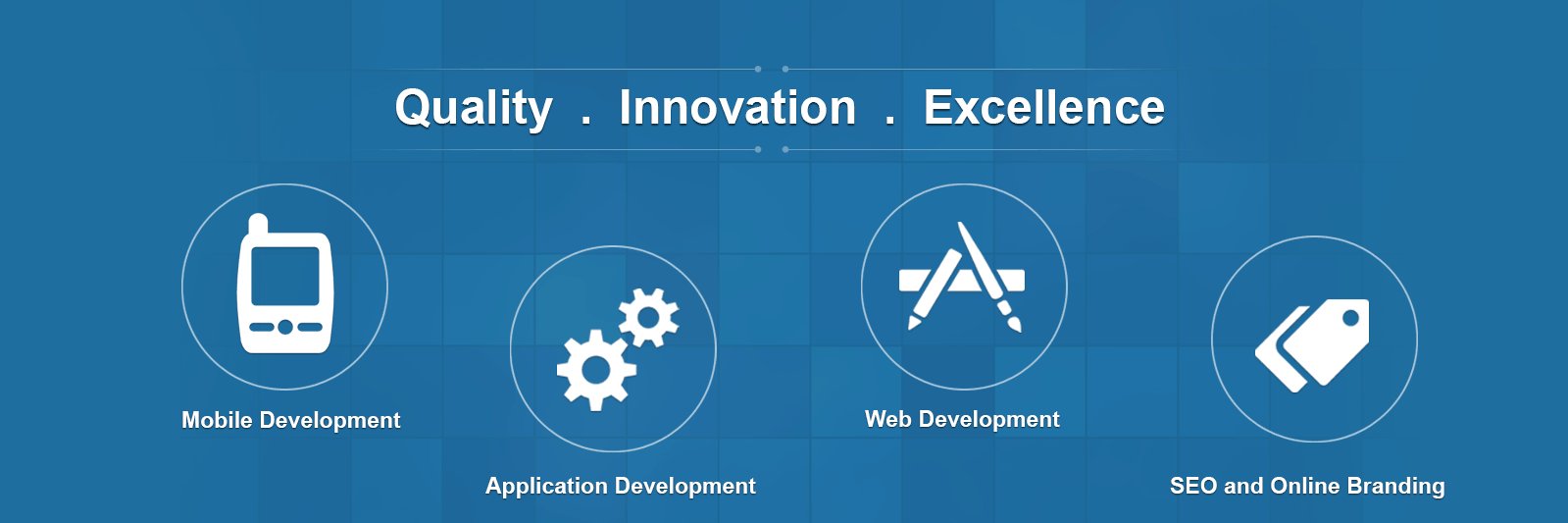 Quality . Innovation . Excellence

Mobile Development

Application Development

Web Development

SEO and Online Branding